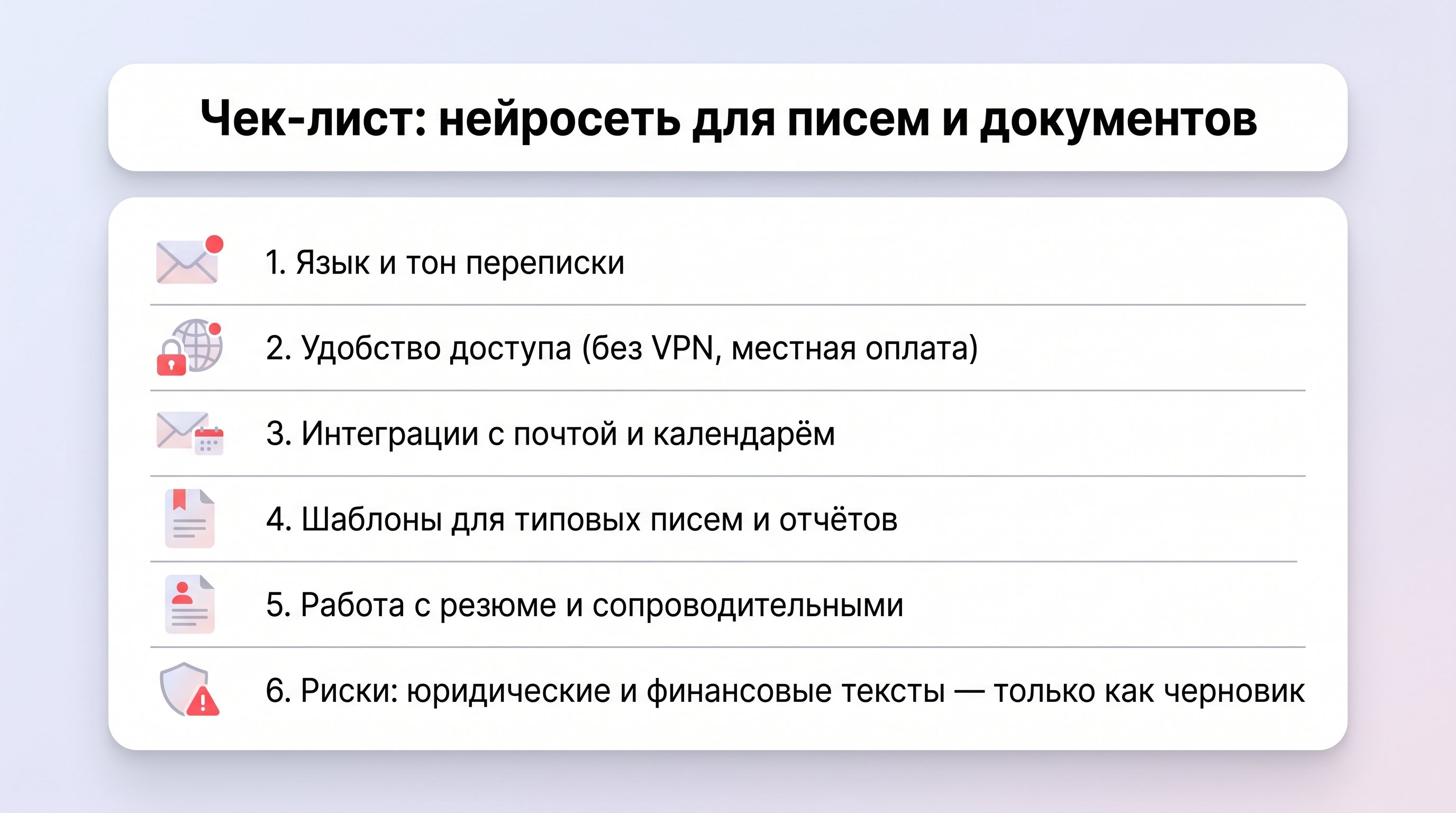 Чек-лист: нейросеть для писем и документов

1. Язык и тон переписки

2. Удобство доступа (без VPN, местная оплата)

3. Интеграции с почтой и календарём

4. Шаблоны для типовых писем и отчётов

5. Работа с резюме и сопроводительными

6. Риски: юридические и финансовые тексты — только как черновик